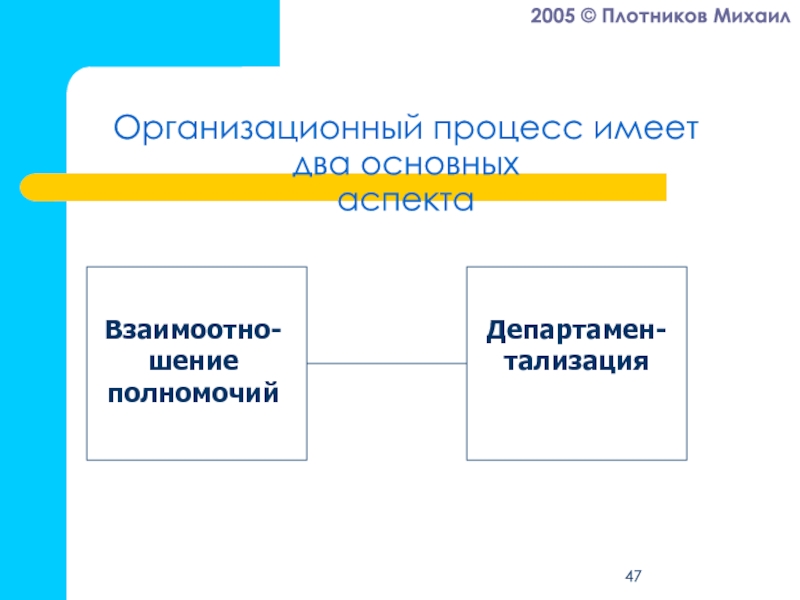 2005 © Плотников Михаил

Организационный процесс имеет два основных аспекта

Взаимоотношение полномочий

Департаментализация

47